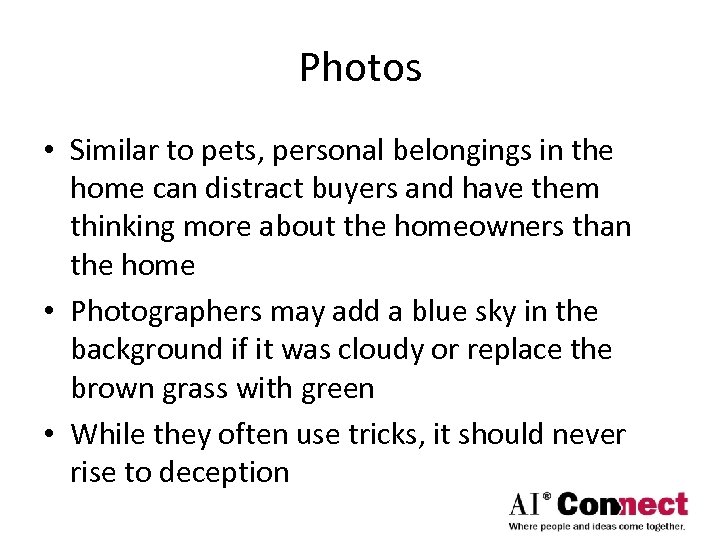 Photos

• Similar to pets, personal belongings in the home can distract buyers and have them thinking more about the homeowners than the home

• Photographers may add a blue sky in the background if it was cloudy or replace the brown grass with green

• While they often use tricks, it should never rise to deception

AI® Connect
Where people and ideas come together.